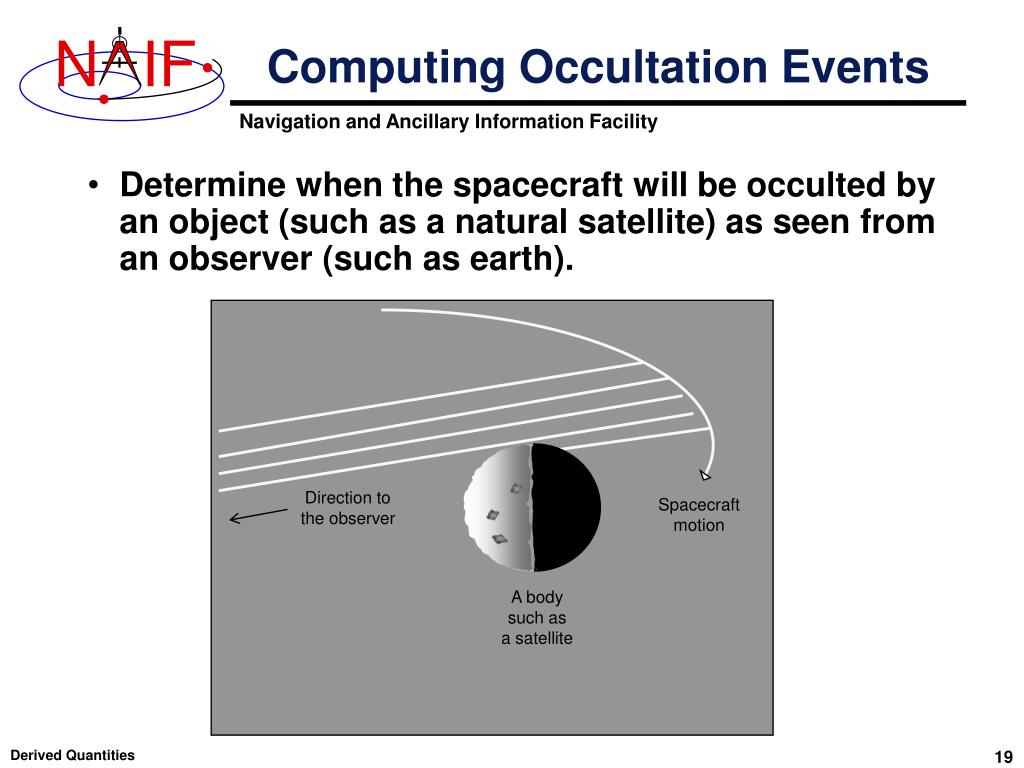 NAIF

Computing Occultation Events

Navigation and Ancillary Information Facility

• Determine when the spacecraft will be occulted by an object (such as a natural satellite) as seen from an observer (such as earth).

Direction to the observer

Spacecraft motion

A body such as a satellite

Derived Quantities

19